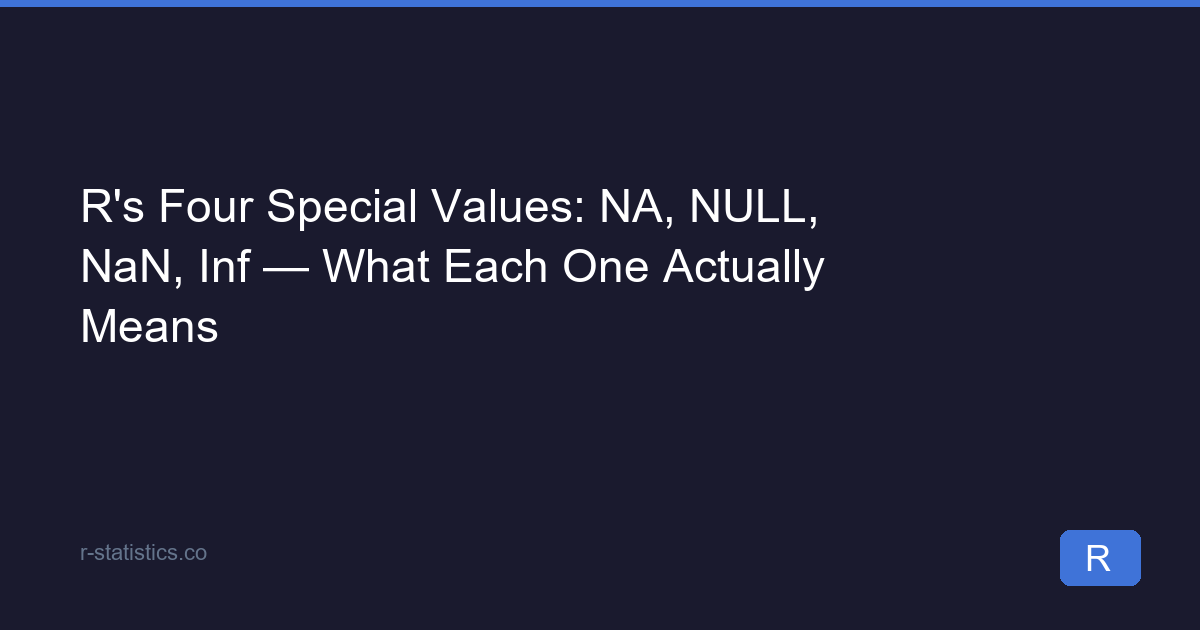 R's Four Special Values: NA, NULL, NaN, Inf — What Each One Actually Means

r-statistics.co

R